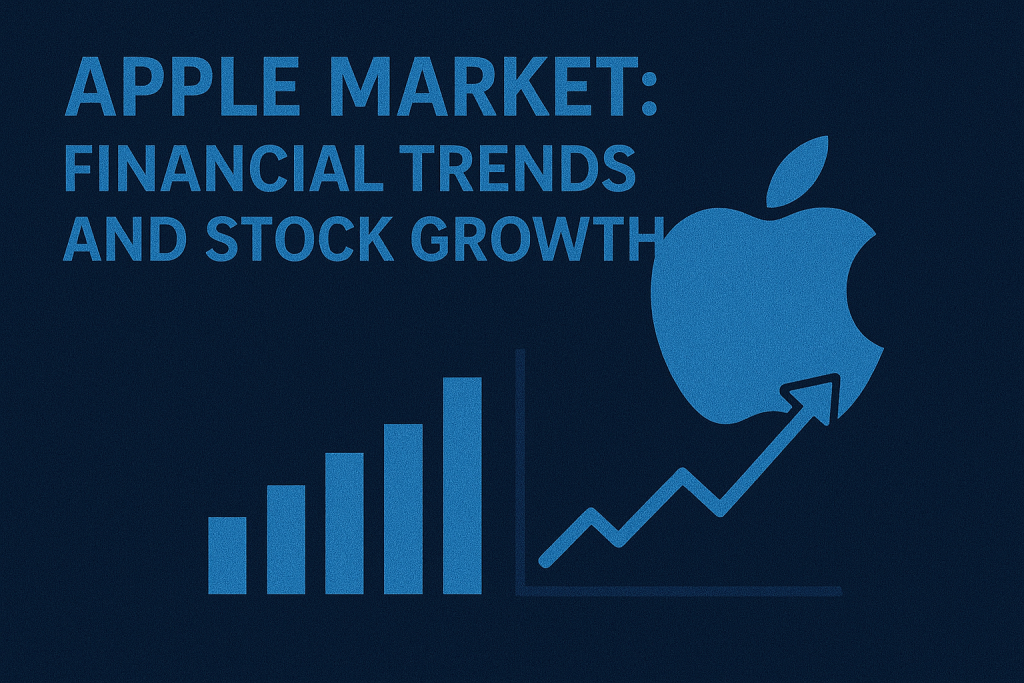 APPLE MARKET:
FINANCIAL TRENDS
AND STOCK GROWTH